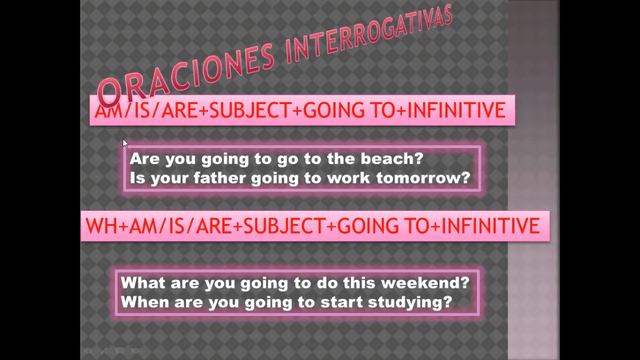 ORACIONES INTERROGATIVAS

AM/IS/ARE+SUBJECT+GOING TO+INFINITIVE

Are you going to go to the beach?
Is your father going to work tomorrow?

WH+AM/IS/ARE+SUBJECT+GOING TO+INFINITIVE

What are you going to do this weekend?
When are you going to start studying?